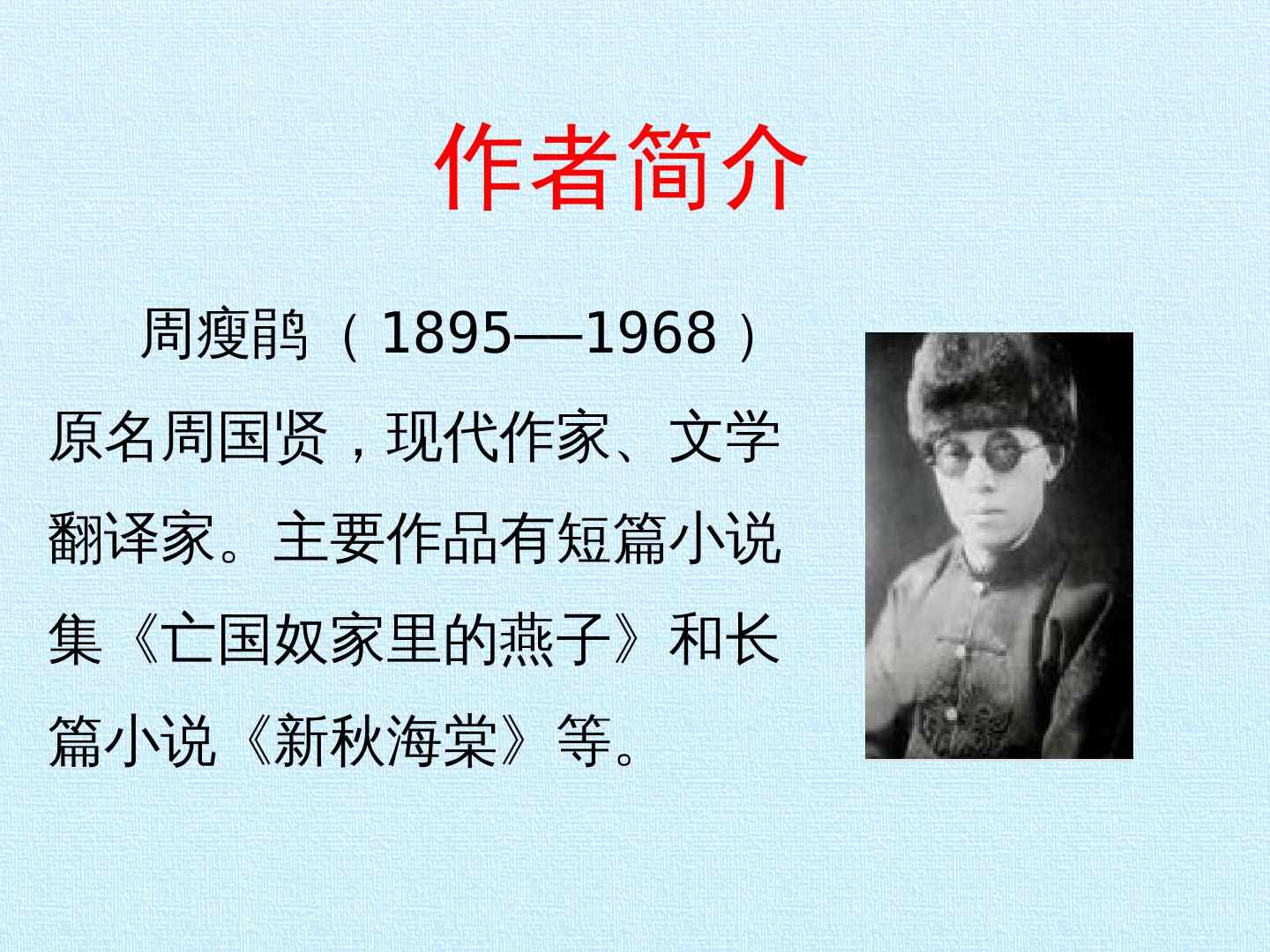 作者简介

周瘦鹃（1895—1968）原名周国贤，现代作家、文学翻译家。主要作品有短篇小说集《亡国奴家里的燕子》和长篇小说《新秋海棠》等。